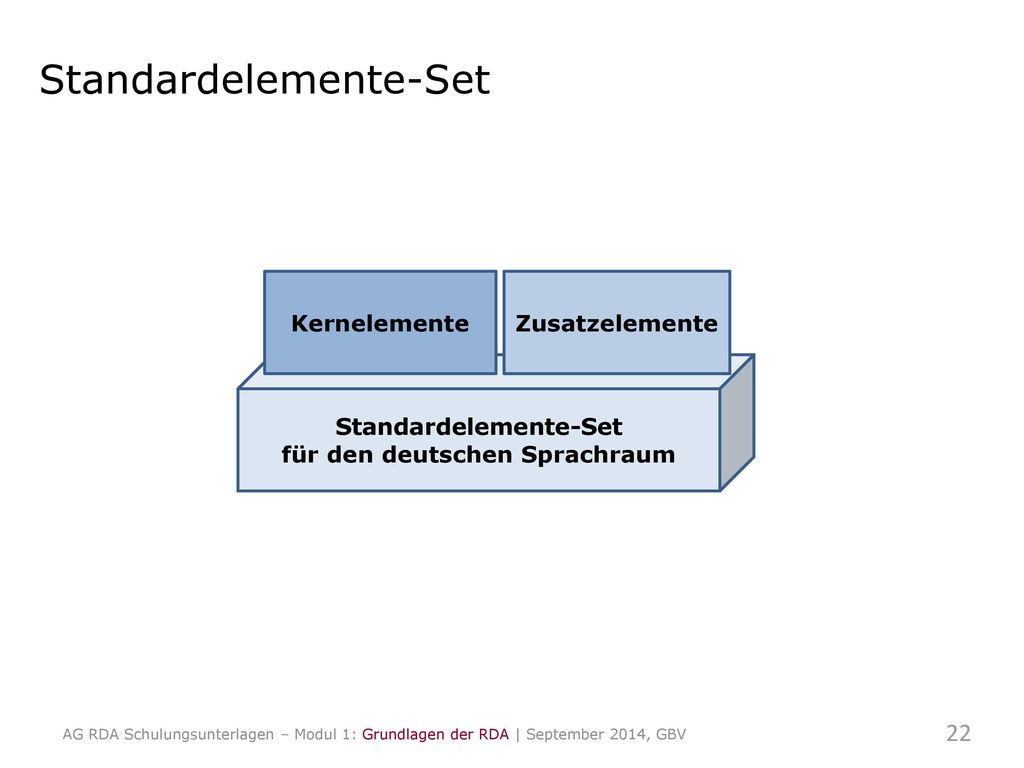 Standardelemente-Set

Kernelemente

Zusatzelemente

Standardelemente-Set
für den deutschen Sprachraum

AG RDA Schulungsunterlagen – Modul 1: Grundlagen der RDA | September 2014, GBV

22